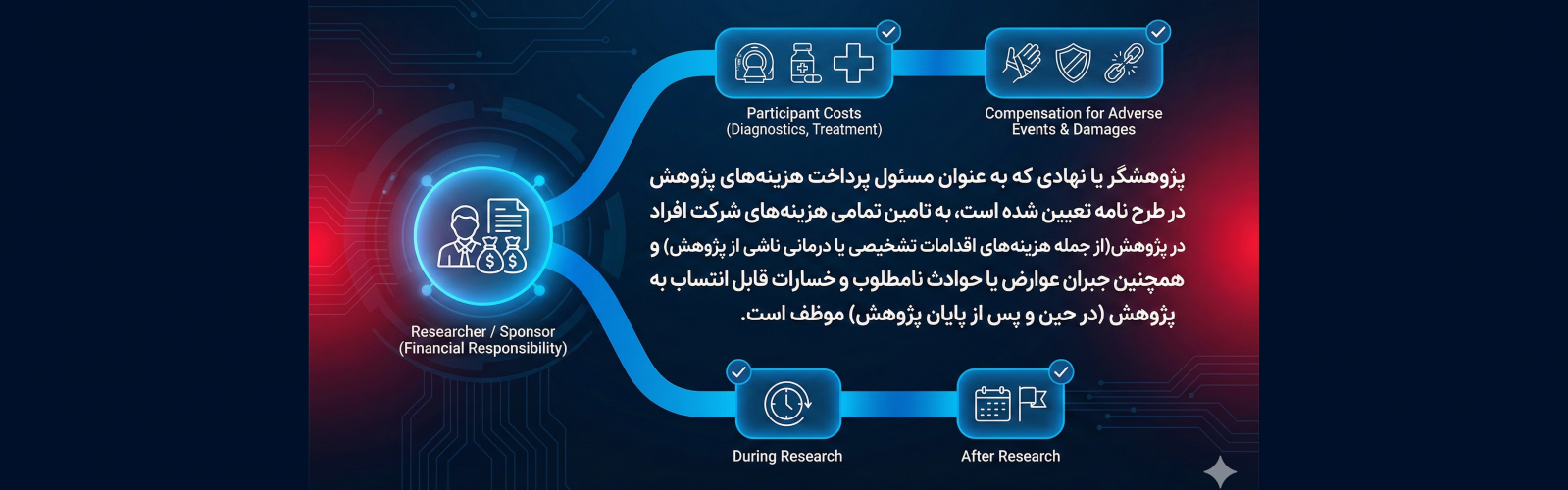 Participant Costs
(Diagnostics, Treatment)

Compensation for Adverse
Events & Damages

پژوهشگر یا نهادی که به عنوان مسئول پرداخت هزینه‌های پژوهش در طرح نامه تعیین شده است، به تامین تمامی هزینه‌های شرکت افراد در پژوهش(از جمله هزینه‌های اقدامات تشخیصی یا درمانی ناشی از پژوهش) و همچنین جبران عوارض یا حوادث نامطلوب و خسارات قابل انتساب به پژوهش (در حین و پس از پایان پژوهش) موظف است.

Researcher / Sponsor
(Financial Responsibility)

During Research

After Research